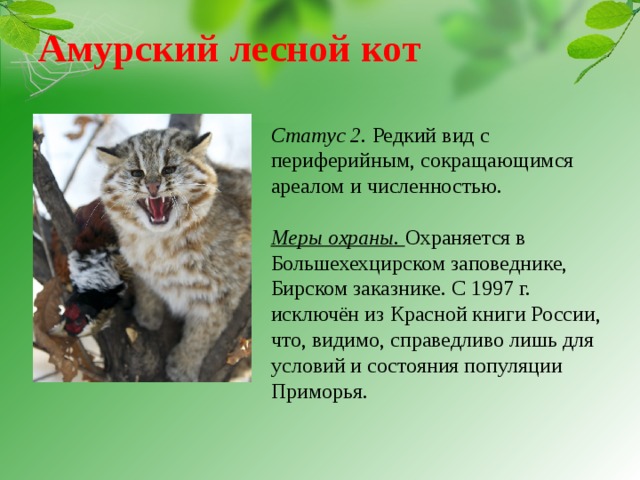 Амурский лесной кот

Статус 2. Редкий вид с периферийным, сокращающимся ареалом и численностью.

Меры охраны. Охраняется в Большехехцирском заповеднике, Бирском заказнике. С 1997 г. исключён из Красной книги России, что, видимо, справедливо лишь для условий и состояния популяции Приморья.